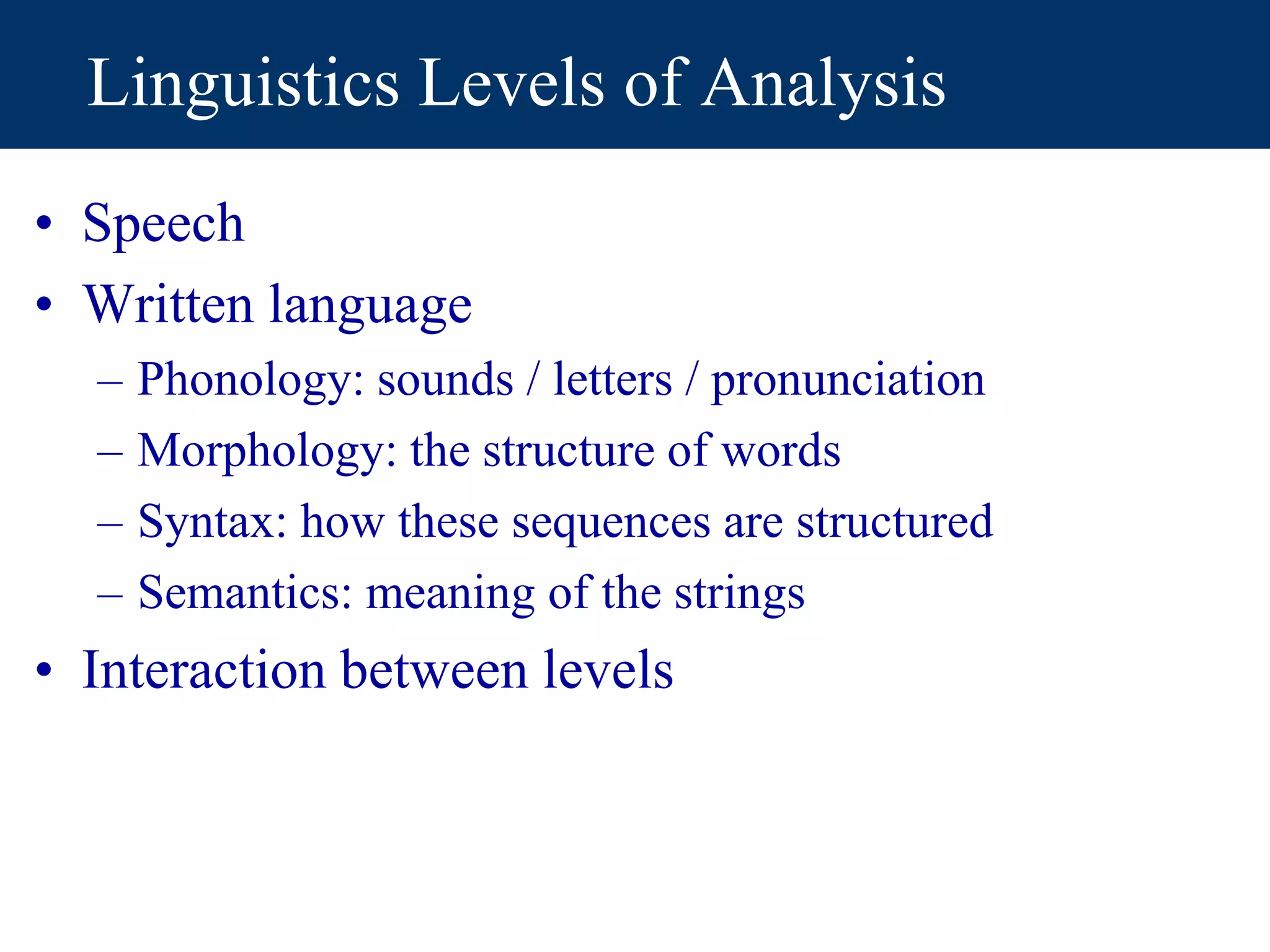 Linguistics Levels of Analysis

• Speech
• Written language
– Phonology: sounds / letters / pronunciation
– Morphology: the structure of words
– Syntax: how these sequences are structured
– Semantics: meaning of the strings
• Interaction between levels